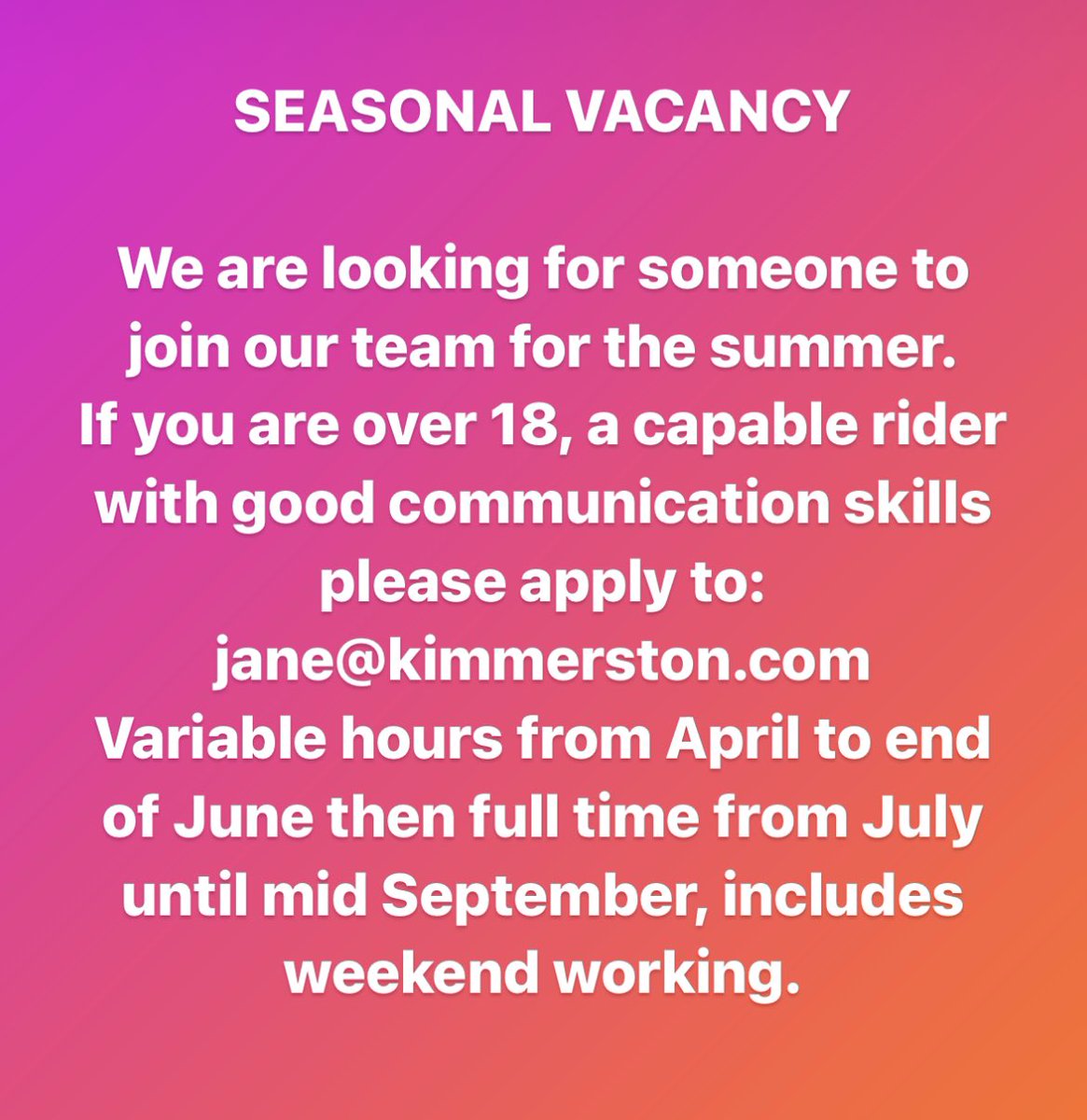 SEASONAL VACANCY

We are looking for someone to join our team for the summer. If you are over 18, a capable rider with good communication skills please apply to: jane@kimmerston.com Variable hours from April to end of June then full time from July until mid September, includes weekend working.